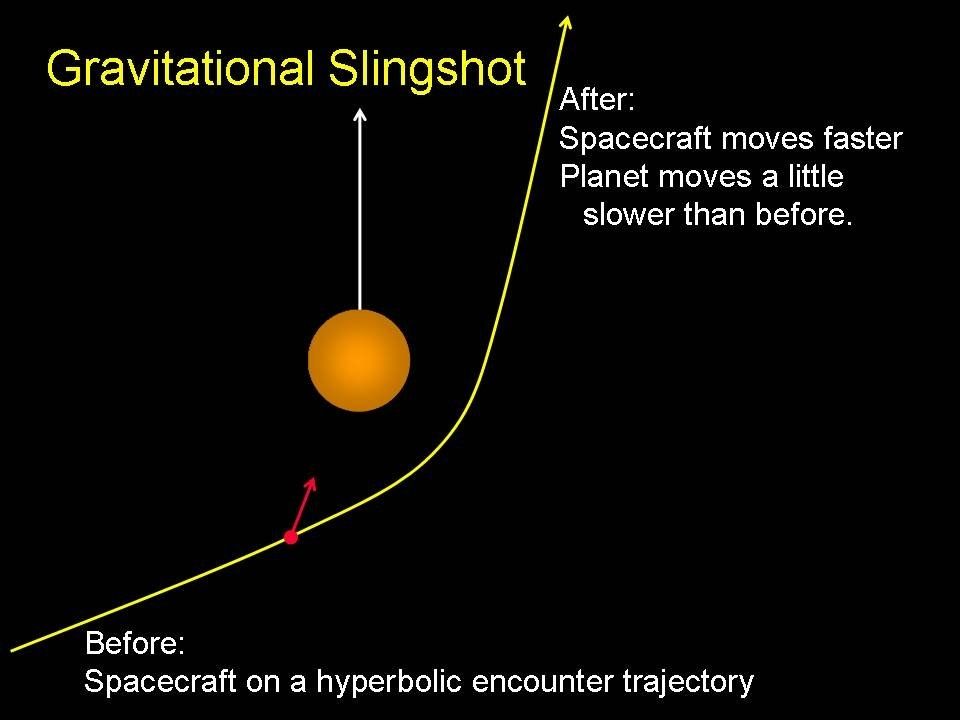 Gravitational Slingshot

After:
Spacecraft moves faster
Planet moves a little slower than before.

Before:
Spacecraft on a hyperbolic encounter trajectory